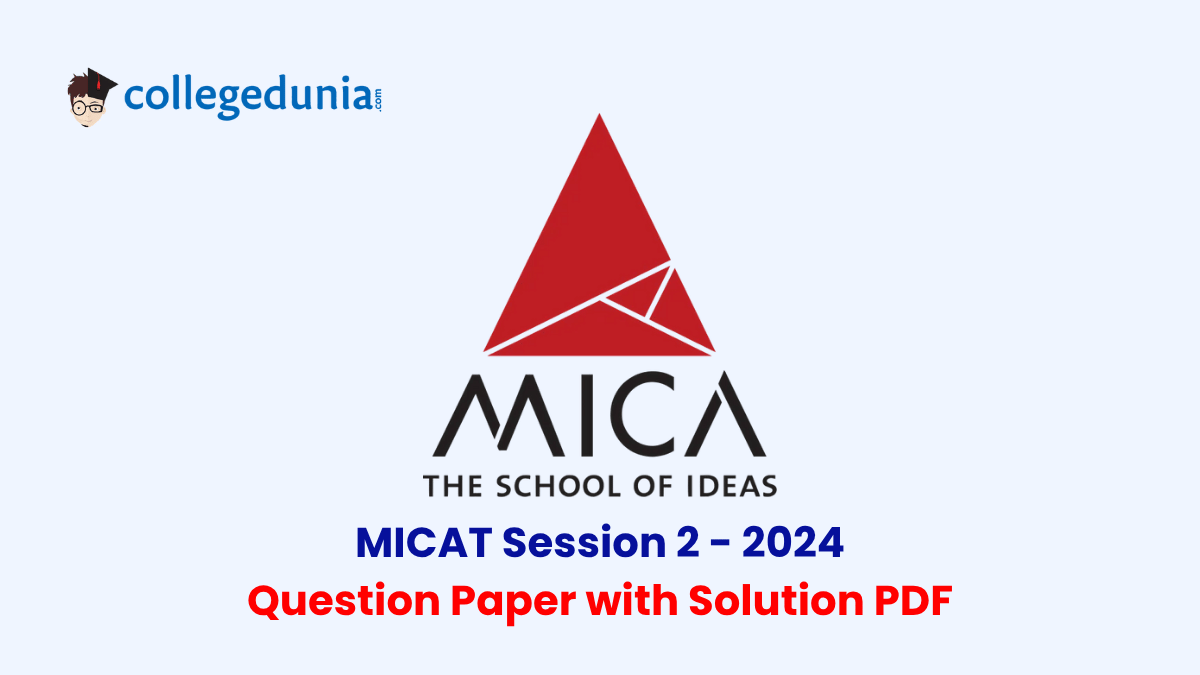 collegedunia.com

MICA
THE SCHOOL OF IDEAS

MICAT Session 2 - 2024
Question Paper with Solution PDF